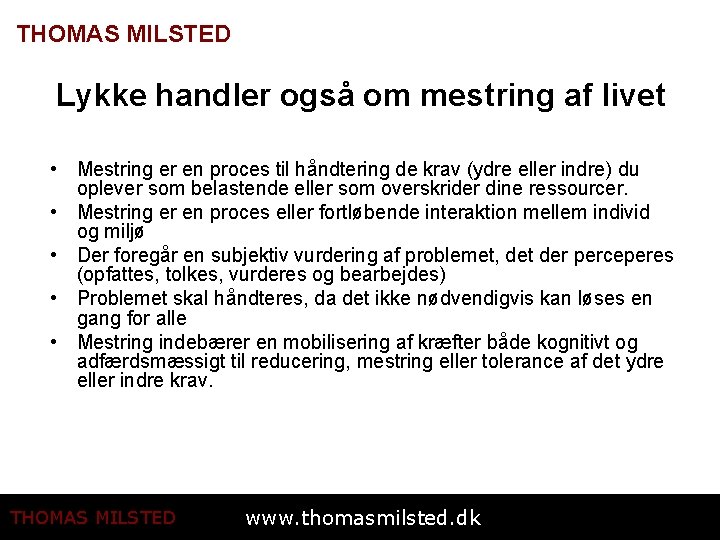 THOMAS MILSTED

Lykke handler også om mestring af livet

• Mestring er en proces til håndtering de krav (ydre eller indre) du oplever som belastende eller som overskrider dine ressourcer.
• Mestring er en proces eller fortløbende interaktion mellem individ og miljø
• Der foregår en subjektiv vurdering af problemet, det der perceperes (opfattes, tolkes, vurderes og bearbejdes)
• Problemet skal håndteres, da det ikke nødvendigvis kan løses en gang for alle
• Mestring indebærer en mobilisering af kræfter både kognitivt og adfærdsmæssigt til reducering, mestring eller tolerance af det ydre eller indre krav.

THOMAS MILSTED www.thomasmilsted.dk